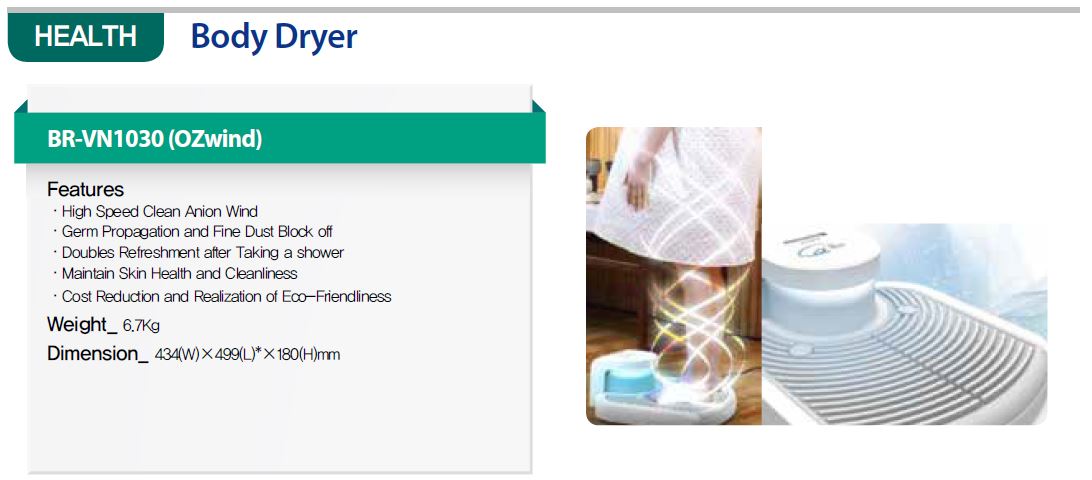 HEALTH Body Dryer

BR-VN1030 (OZwind)

Features
· High Speed Clean Anion Wind
· Germ Propagation and Fine Dust Block off
· Doubles Refreshment after Taking a shower
· Maintain Skin Health and Cleanliness
· Cost Reduction and Realization of Eco-Friendliness

Weight_ 6.7Kg

Dimension_ 434(W)×499(L)*×180(H)mm